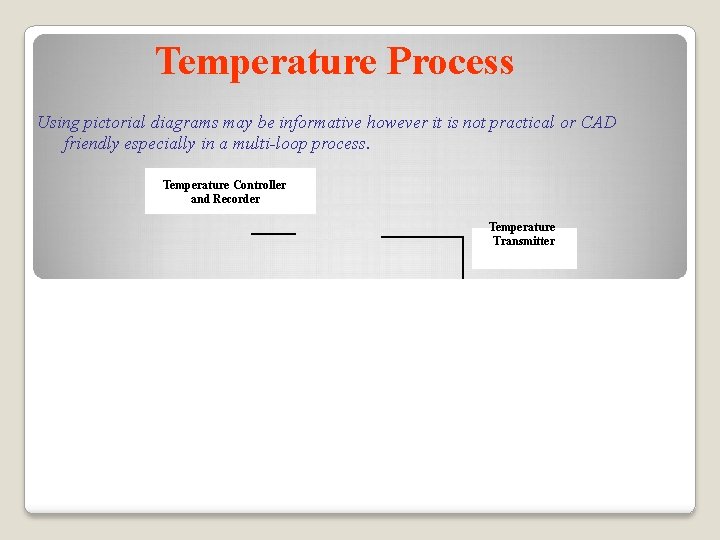 Temperature Process

Using pictorial diagrams may be informative however it is not practical or CAD friendly especially in a multi-loop process.

Temperature Controller and Recorder

Temperature Transmitter